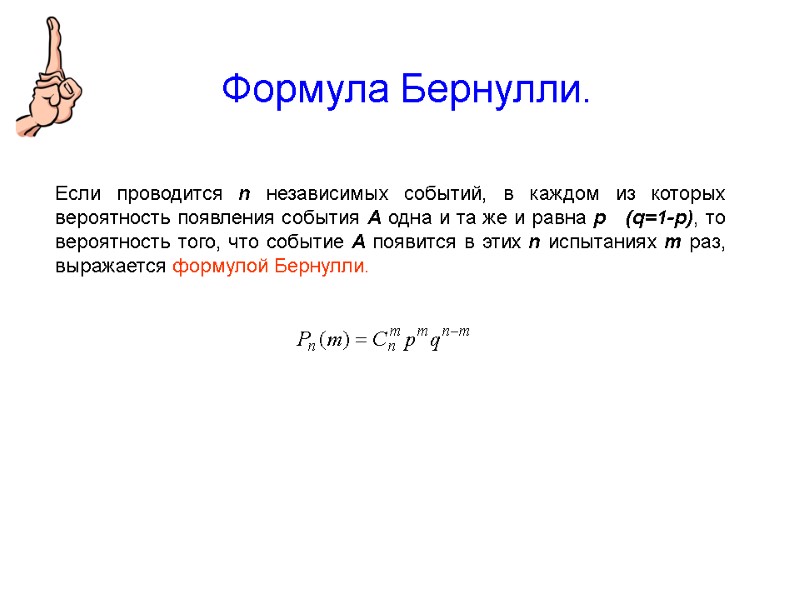 Формула Бернулли.

Если проводится n независимых событий, в каждом из которых вероятность появления события A одна и та же и равна p (q=1-p), то вероятность того, что событие A появится в этих n испытаниях m раз, выражается формулой Бернулли.

$P_n(m) = C_n^m p^m q^{n-m}$